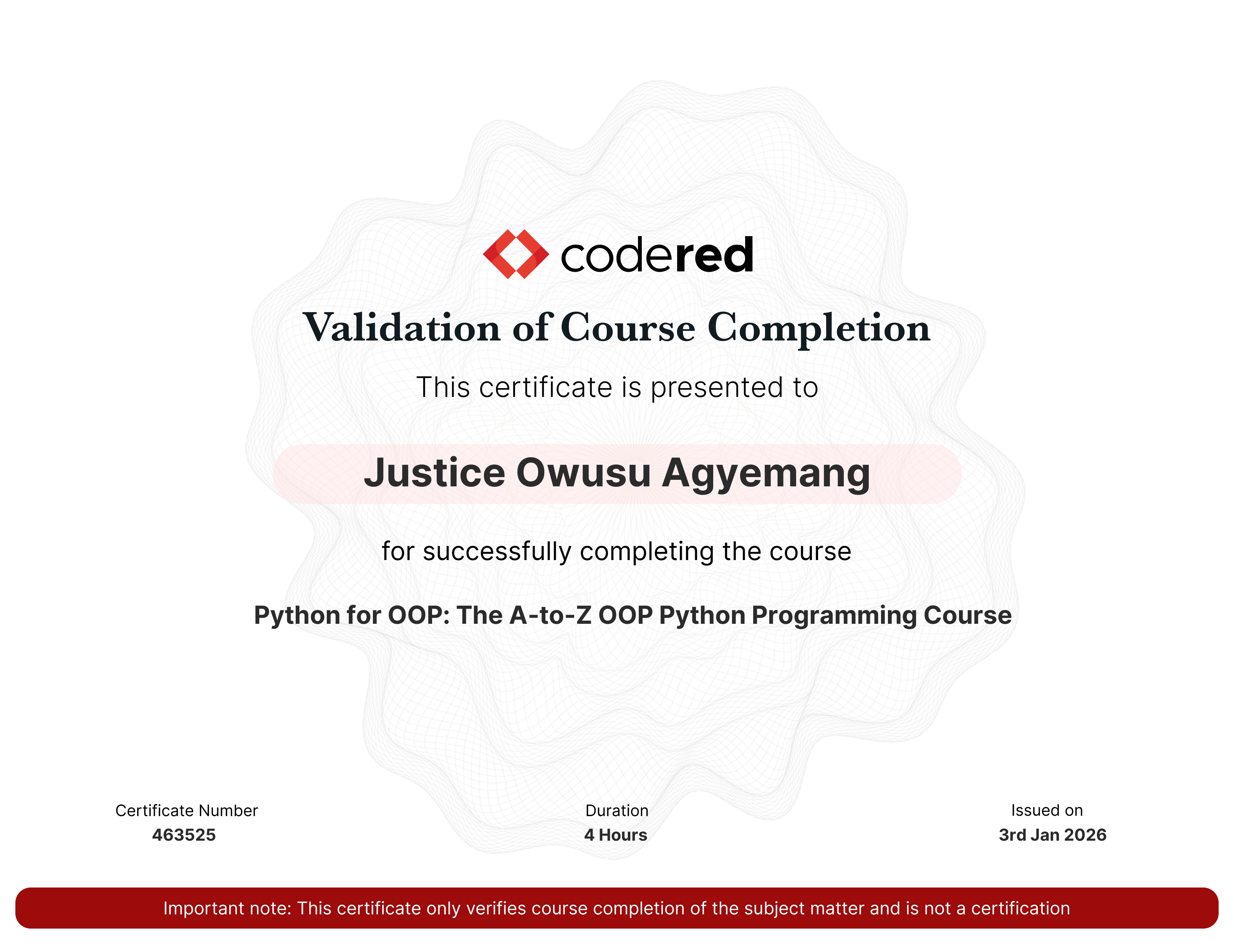 codered

Validation of Course Completion

This certificate is presented to

Justice Owusu Agyemang

for successfully completing the course

Python for OOP: The A-to-Z OOP Python Programming Course

Certificate Number
463525

Duration
4 Hours

Issued on
3rd Jan 2026

Important note: This certificate only verifies course completion of the subject matter and is not a certification